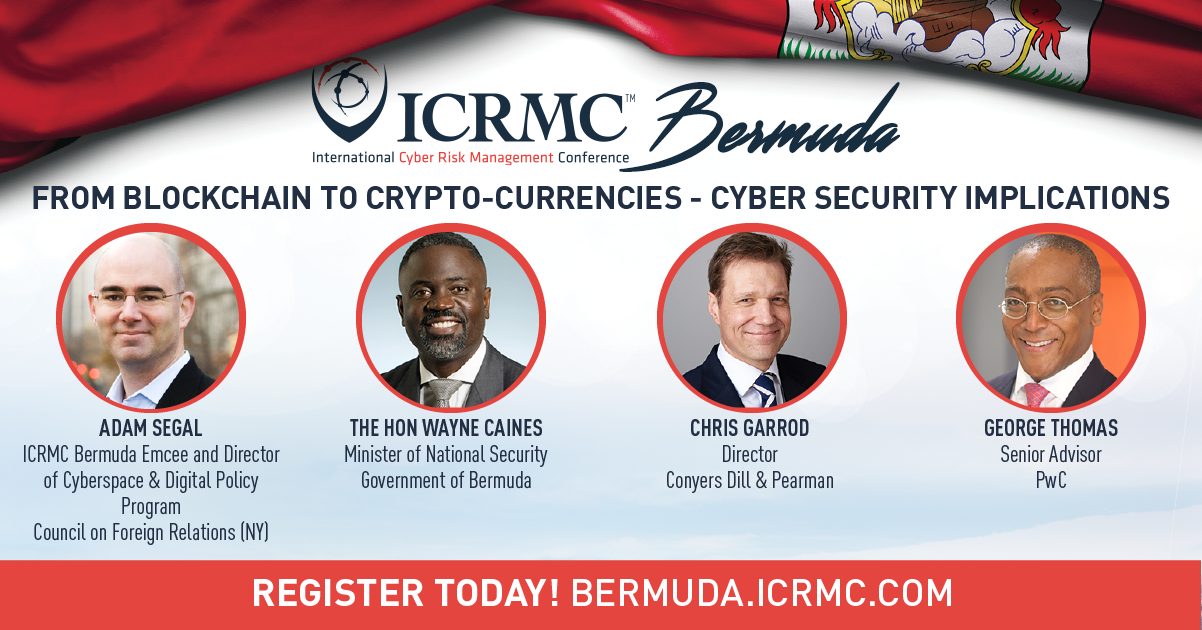 ICRMC™ Bermuda
International Cyber Risk Management Conference

FROM BLOCKCHAIN TO CRYPTO-CURRENCIES - CYBER SECURITY IMPLICATIONS

ADAM SEGAL
ICRMC Bermuda Emcee and Director of Cyberspace & Digital Policy Program
Council on Foreign Relations (NY)

THE HON WAYNE CAINES
Minister of National Security
Government of Bermuda

CHRIS GARROD
Director
Conyers Dill & Pearman

GEORGE THOMAS
Senior Advisor
PwC

REGISTER TODAY! BERMUDA.ICRMC.COM